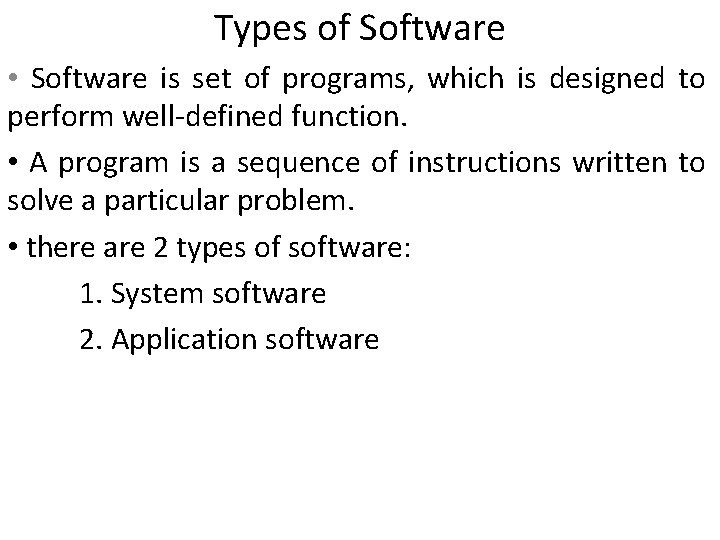 Types of Software

• Software is set of programs, which is designed to perform well-defined function.

• A program is a sequence of instructions written to solve a particular problem.

• there are 2 types of software:

1. System software

2. Application software